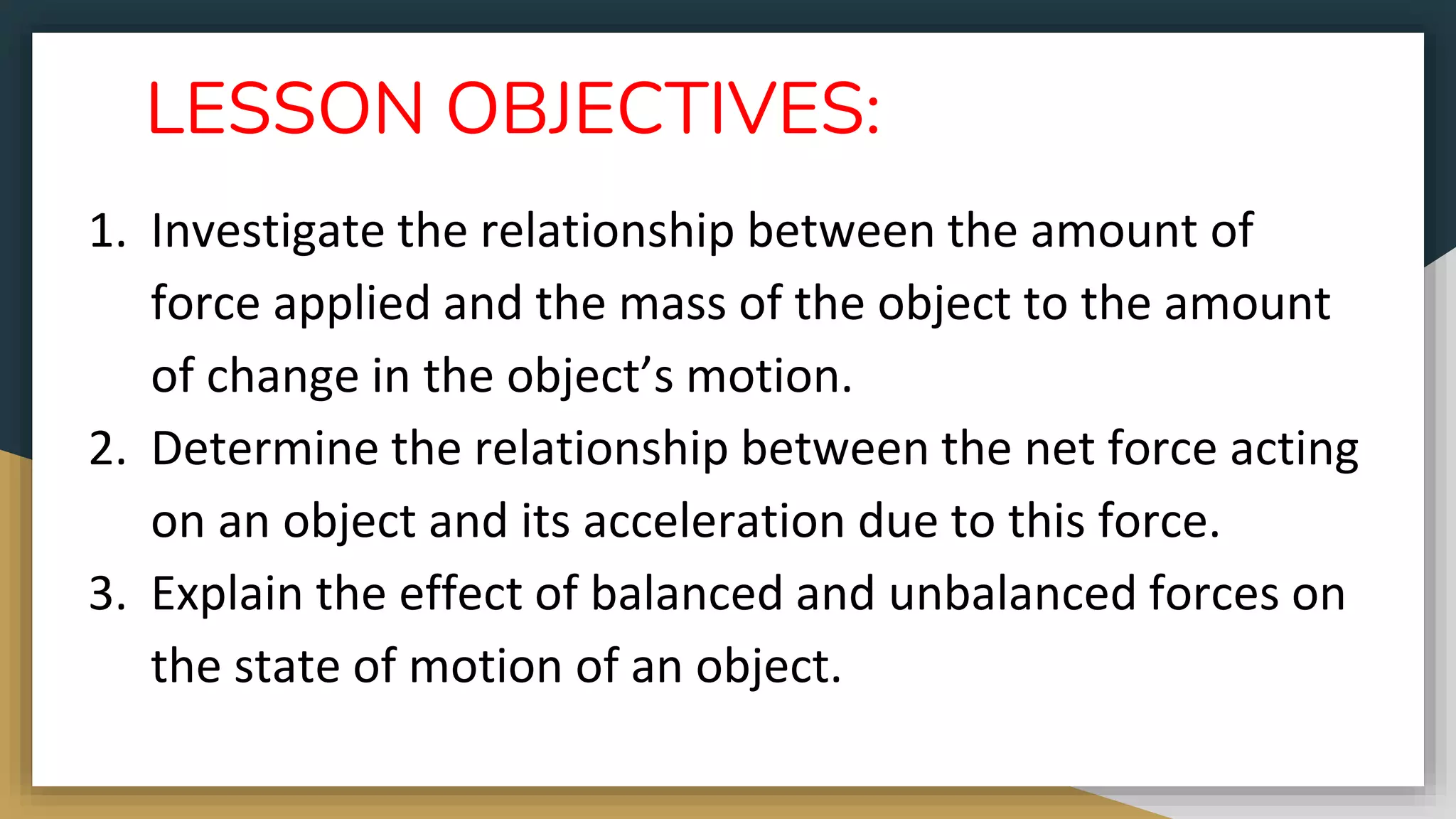 LESSON OBJECTIVES:

1. Investigate the relationship between the amount of force applied and the mass of the object to the amount of change in the object’s motion.
2. Determine the relationship between the net force acting on an object and its acceleration due to this force.
3. Explain the effect of balanced and unbalanced forces on the state of motion of an object.